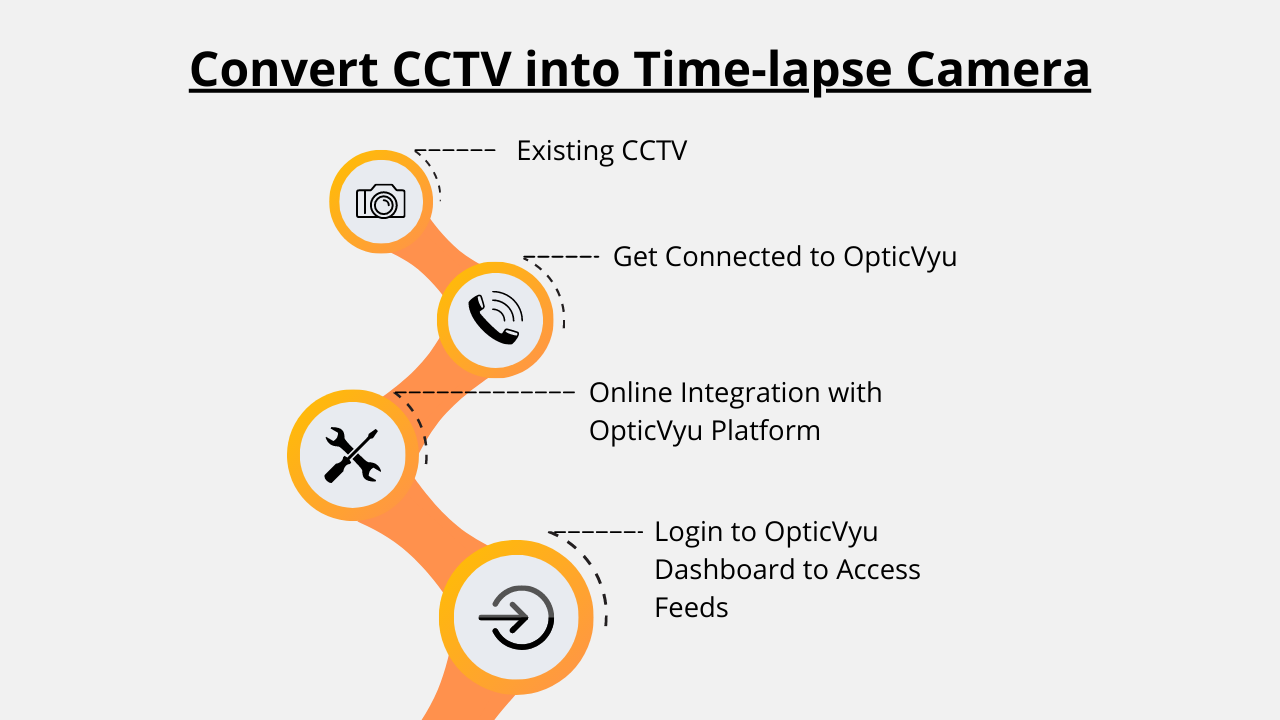 Convert CCTV into Time-lapse Camera

Existing CCTV

Get Connected to OpticVyu

Online Integration with OpticVyu Platform

Login to OpticVyu Dashboard to Access Feeds